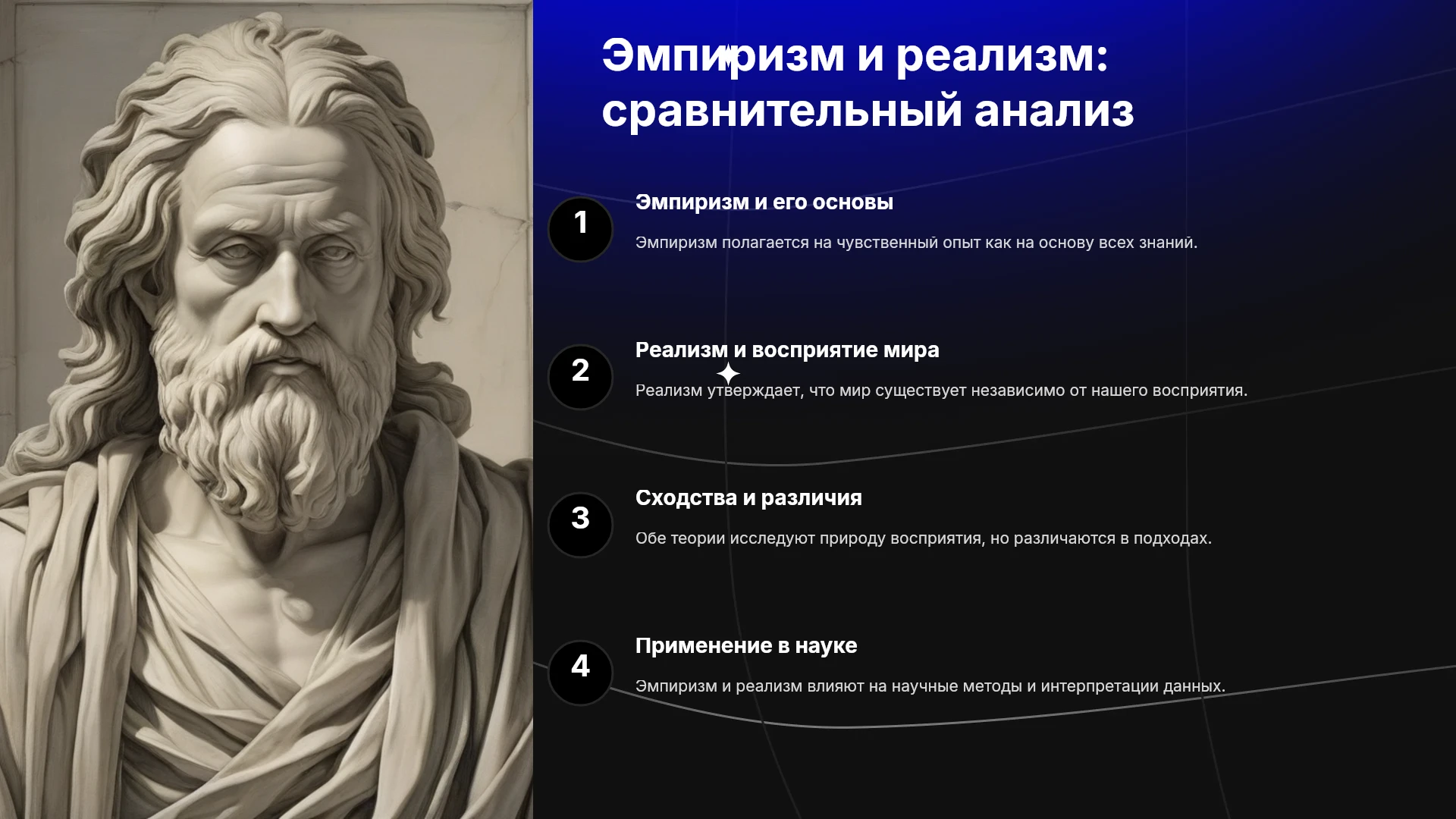 Эмпиризм и реализм: сравнительный анализ

1
Эмпиризм и его основы
Эмпиризм полагается на чувственный опыт как на основу всех знаний.

2
Реализм и восприятие мира
Реализм утверждает, что мир существует независимо от нашего восприятия.

3
Сходства и различия
Обе теории исследуют природу восприятия, но различаются в подходах.

4
Применение в науке
Эмпиризм и реализм влияют на научные методы и интерпретации данных.